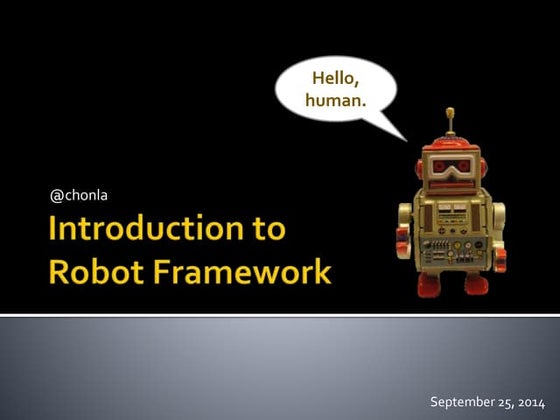 Hello, human.

@chonla

Introduction to Robot Framework

September 25, 2014